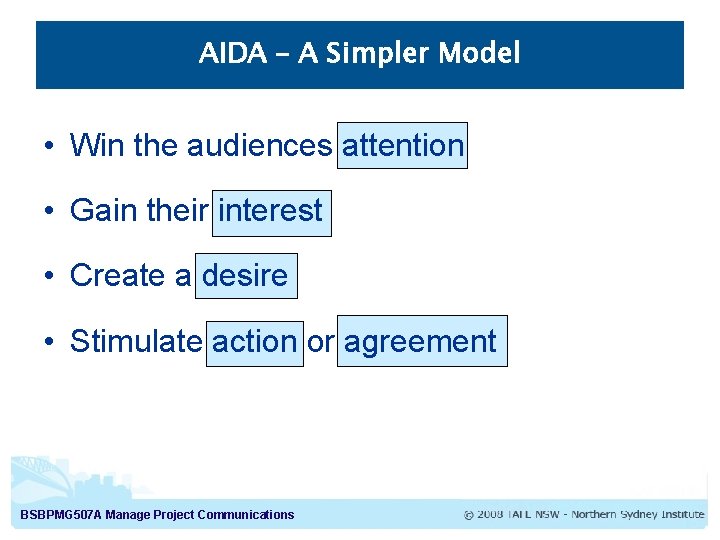 AIDA – A Simpler Model

• Win the audiences attention

• Gain their interest

• Create a desire

• Stimulate action or agreement

BSBPMG507A Manage Project Communications

© 2008 TAFE NSW - Northern Sydney Institute